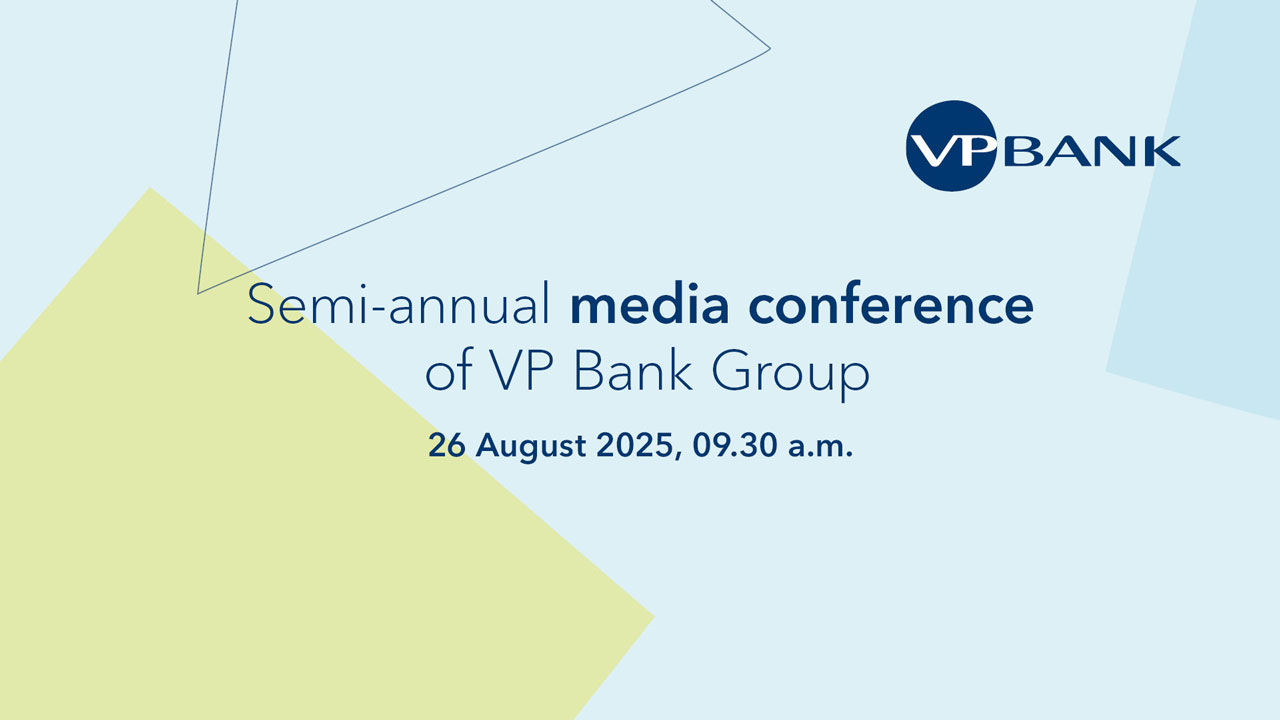 VP BANK

Semi-annual media conference of VP Bank Group

26 August 2025, 09.30 a.m.